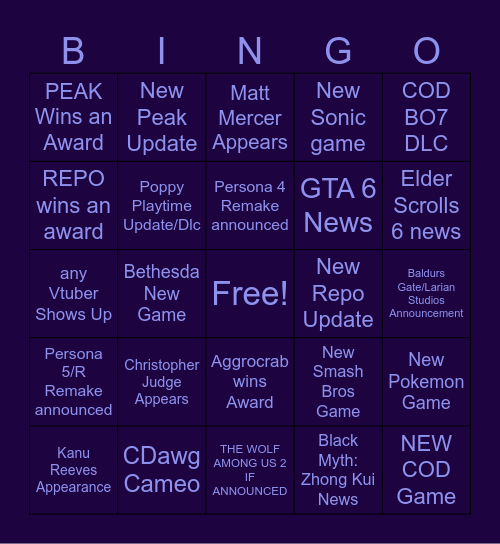 | B | I | N | G | O |
|---|---|---|---|---|
| PEAK Wins an Award | New Peak Update | Matt Mercer Appears | New Sonic game | COD BO7 DLC |
| REPO wins an award | Poppy Playtime Update/Dlc | Persona 4 Remake announced | GTA 6 News | Elder Scrolls 6 news |
| any Vtuber Shows Up | Bethesda New Game | Free! | New Repo Update | Baldurs Gate/Larian Studios Announcement |
| Persona 5/R Remake announced | Christopher Judge Appears | Aggrocrab wins Award | New Smash Bros Game | New Pokemon Game |
| Kanu Reeves Appearance | CDawg Cameo | THE WOLF AMONG US 2 IF ANNOUNCED | Black Myth: Zhong Kui News | NEW COD Game |